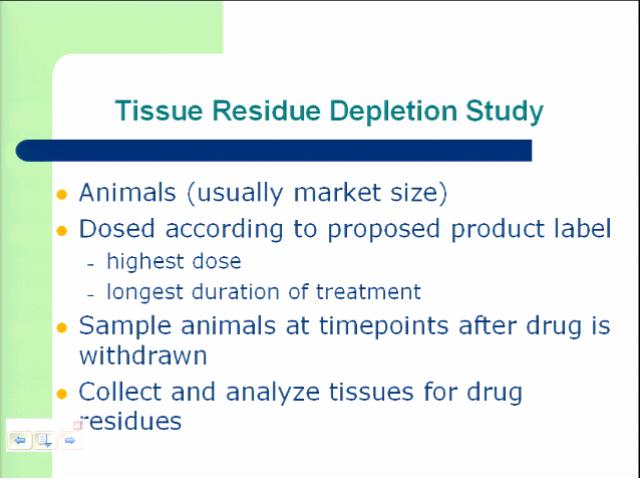 Tissue Residue Depletion Study

- Animals (usually market size)
- Dosed according to proposed product label
  - highest dose
  - longest duration of treatment
- Sample animals at timepoints after drug is withdrawn
- Collect and analyze tissues for drug residues